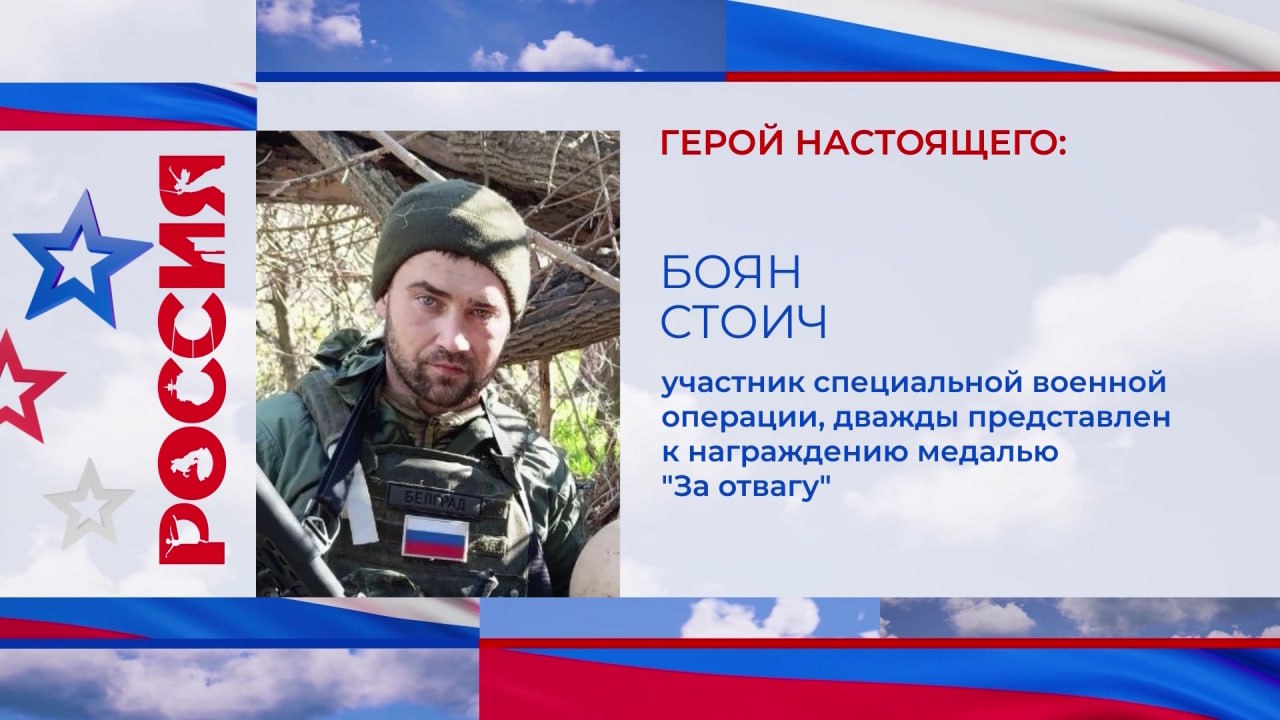 РОССИЯ

ГЕРОЙ НАСТОЯЩЕГО:

БОЯН СТОИЧ

участник специальной военной операции, дважды представлен к награждению медалью "За отвагу"

БЕЛГРАД